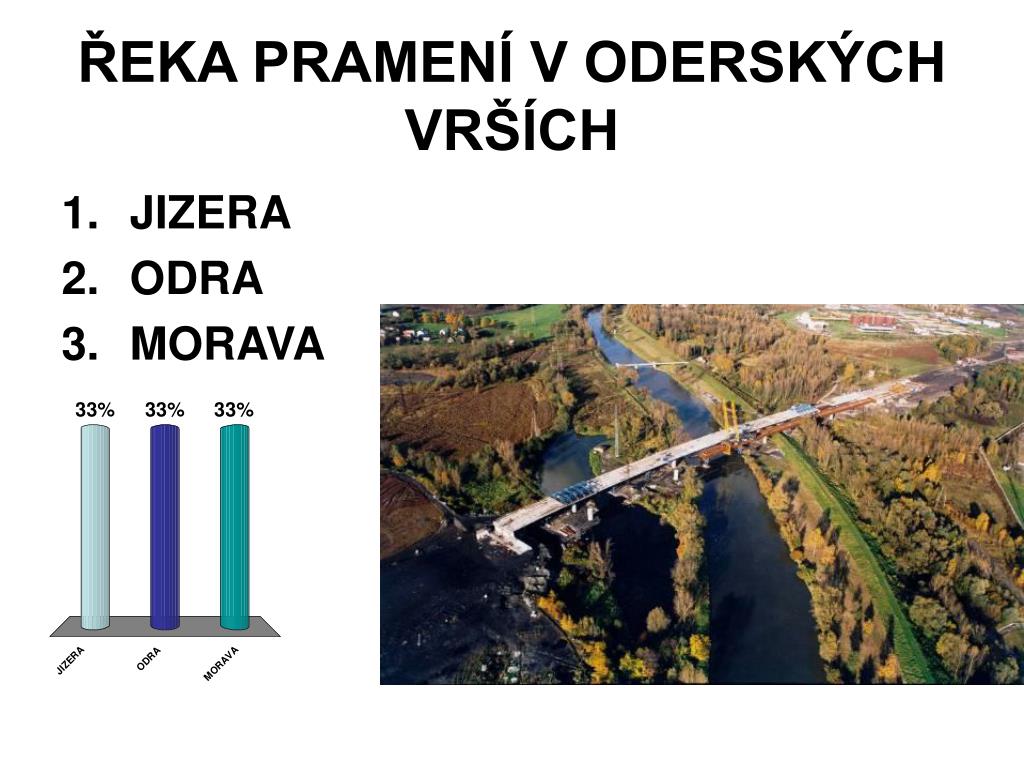 ŘEKA PRAMENÍ V ODERSKÝCH VRŠÍCH

1. JIZERA
2. ODRA
3. MORAVA

33% 33% 33%

JIZERA ODRA MORAVA